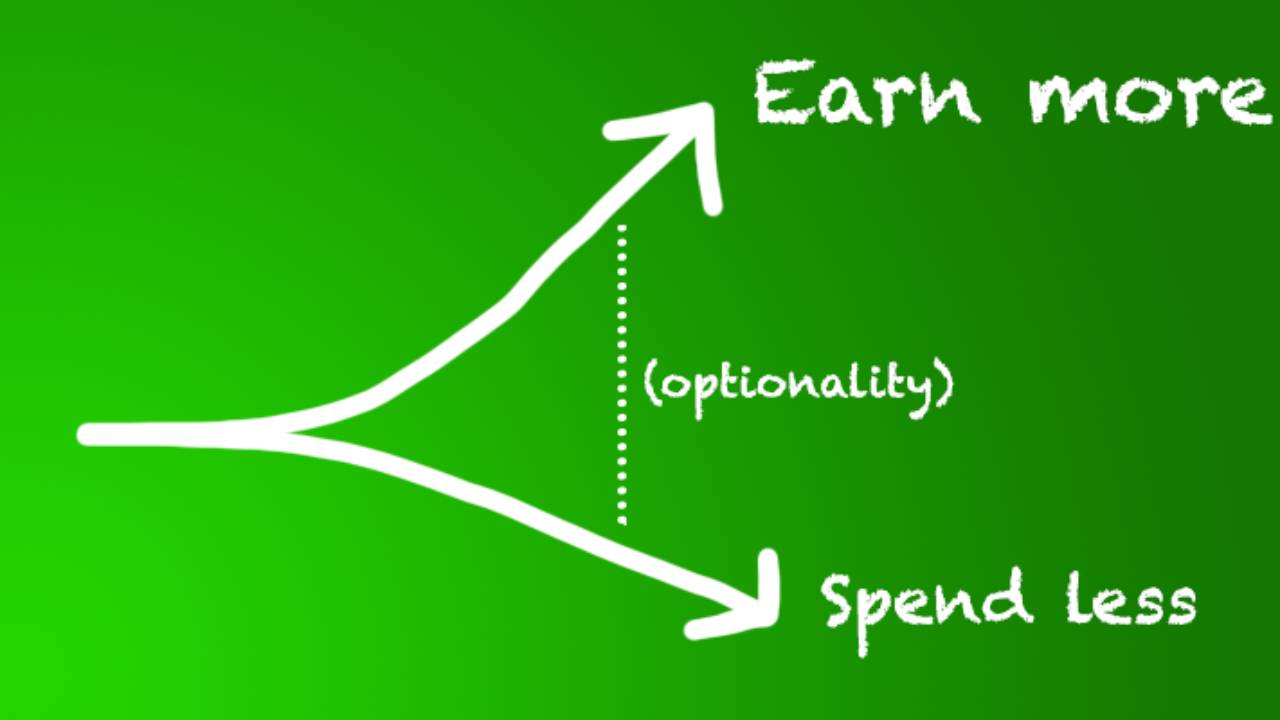 Earn more

(optionality)

Spend less